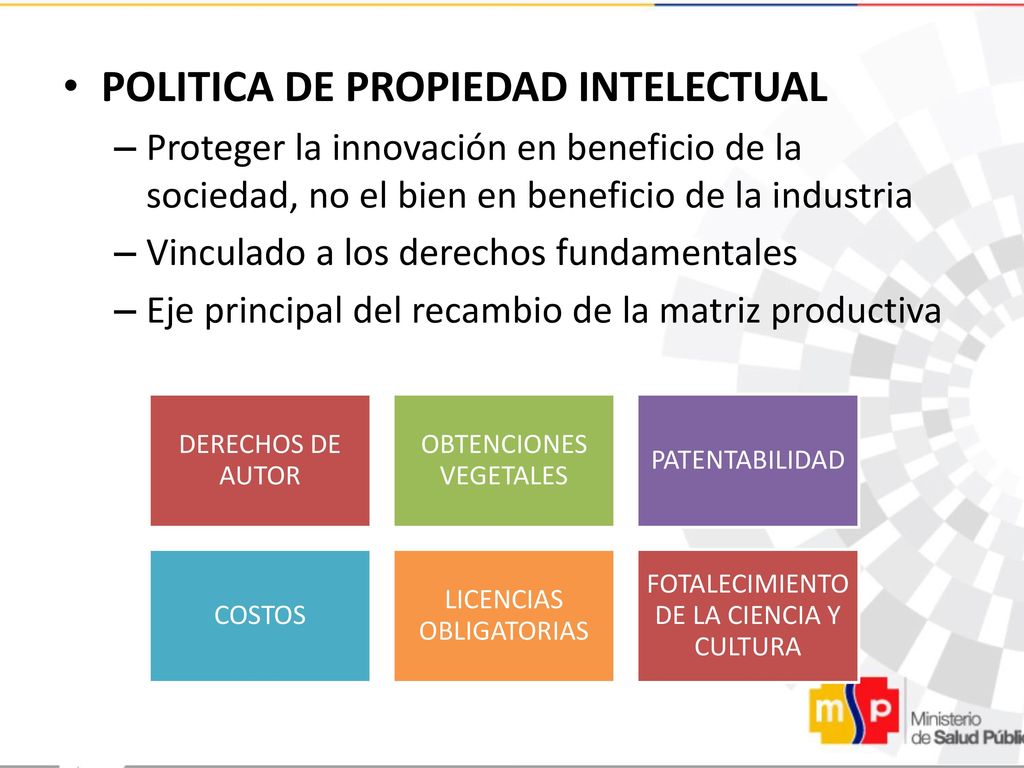 • POLITICA DE PROPIEDAD INTELECTUAL

– Proteger la innovación en beneficio de la sociedad, no el bien en beneficio de la industria

– Vinculado a los derechos fundamentales

– Eje principal del recambio de la matriz productiva

DERECHOS DE AUTOR

OBTENCIONES VEGETALES

PATENTABILIDAD

COSTOS

LICENCIAS OBLIGATORIAS

FOTALECIMIENTO DE LA CIENCIA Y CULTURA

msp

Ministerio de Salud Públic